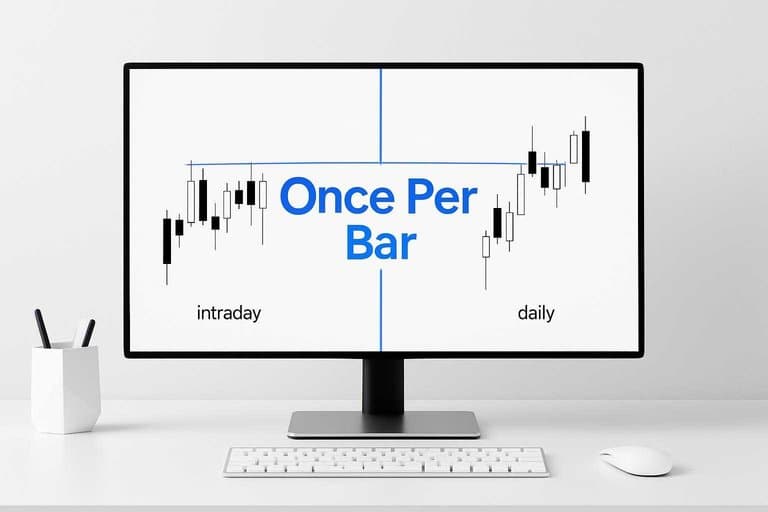 Once Per Bar

intraday

daily